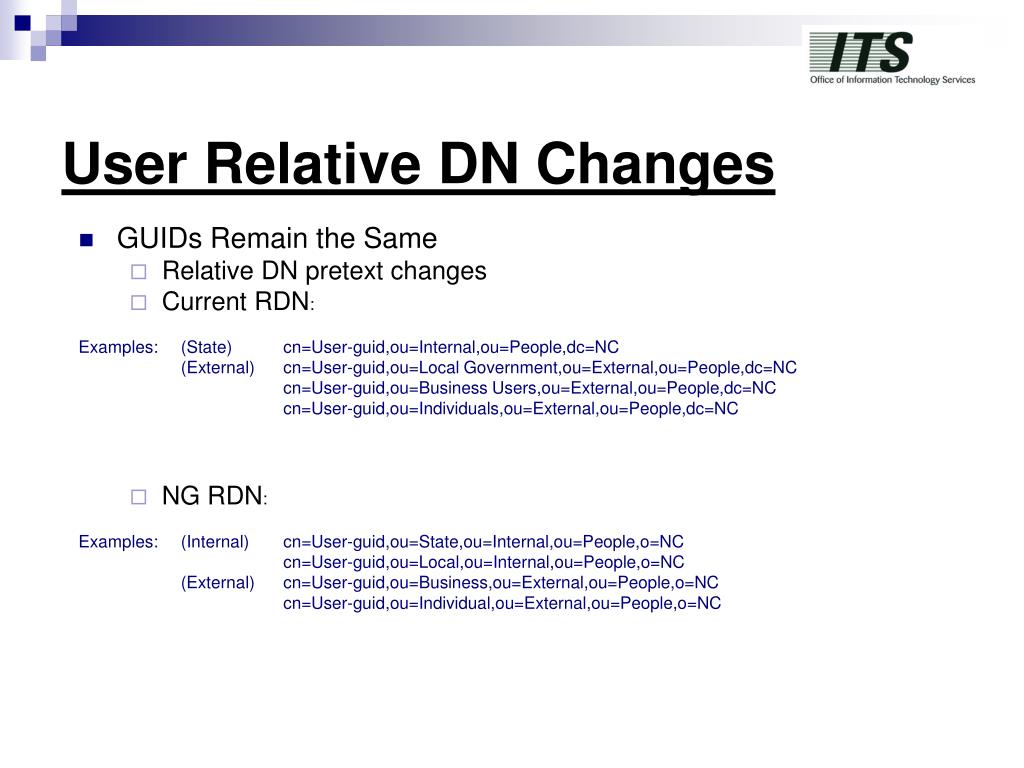 ITS
Office of Information Technology Services

User Relative DN Changes

GUIDs Remain the Same
Relative DN pretext changes
Current RDN:

Examples: (State) cn=User-guid,ou=Internal,ou=People,dc=NC
(External) cn=User-guid,ou=Local Government,ou=External,ou=People,dc=NC
cn=User-guid,ou=Business Users,ou=External,ou=People,dc=NC
cn=User-guid,ou=Individuals,ou=External,ou=People,dc=NC

NG RDN:

Examples: (Internal) cn=User-guid,ou=State,ou=Internal,ou=People,o=NC
cn=User-guid,ou=Local,ou=Internal,ou=People,o=NC
(External) cn=User-guid,ou=Business,ou=External,ou=People,o=NC
cn=User-guid,ou=Individual,ou=External,ou=People,o=NC